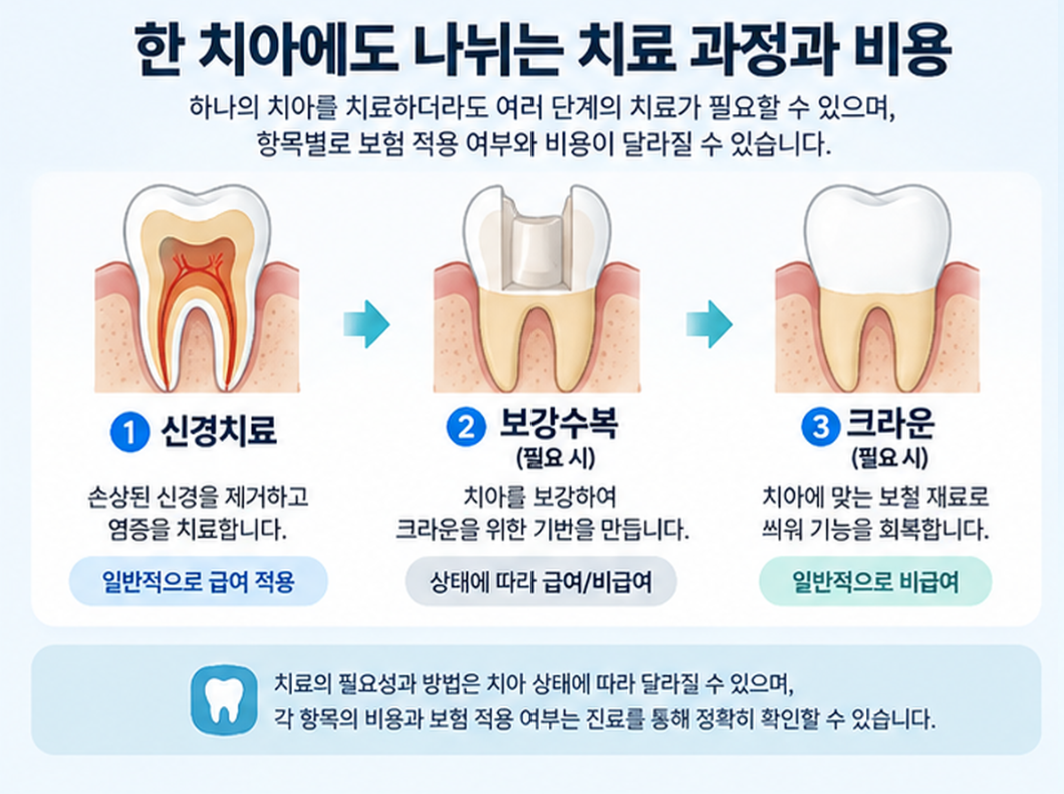 한 치아에도 나뉘는 치료 과정과 비용

하나의 치아를 치료하더라도 여러 단계의 치료가 필요할 수 있으며, 항목별로 보험 적용 여부와 비용이 달라질 수 있습니다.

1 신경치료

손상된 신경을 제거하고 염증을 치료합니다.

일반적으로 급여 적용

2 보강수복
(필요 시)

치아를 보강하여 크라운을 위한 기반을 만듭니다.

상태에 따라 급여/비급여

3 크라운
(필요 시)

치아에 맞는 보철 재료로 씌워 기능을 회복합니다.

일반적으로 비급여

치료의 필요성과 방법은 치아 상태에 따라 달라질 수 있으며, 각 항목의 비용과 보험 적용 여부는 진료를 통해 정확히 확인할 수 있습니다.